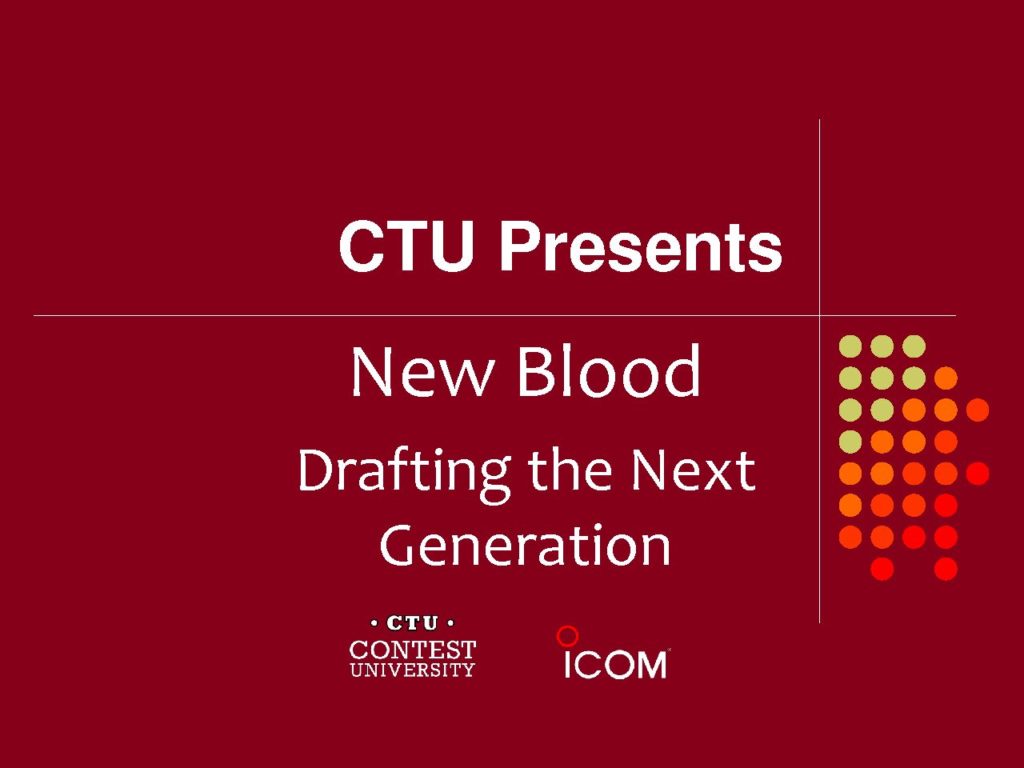 CTU Presents

New Blood

Drafting the Next Generation

• CTU •
CONTEST
UNIVERSITY

ICOM